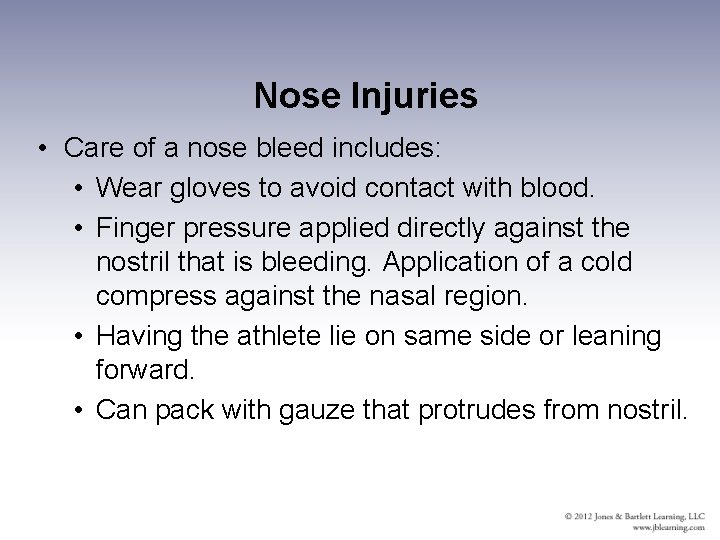 Nose Injuries

• Care of a nose bleed includes:
  • Wear gloves to avoid contact with blood.
  • Finger pressure applied directly against the nostril that is bleeding. Application of a cold compress against the nasal region.
  • Having the athlete lie on same side or leaning forward.
  • Can pack with gauze that protrudes from nostril.

© 2012 Jones & Bartlett Learning, LLC
www.jblearning.com